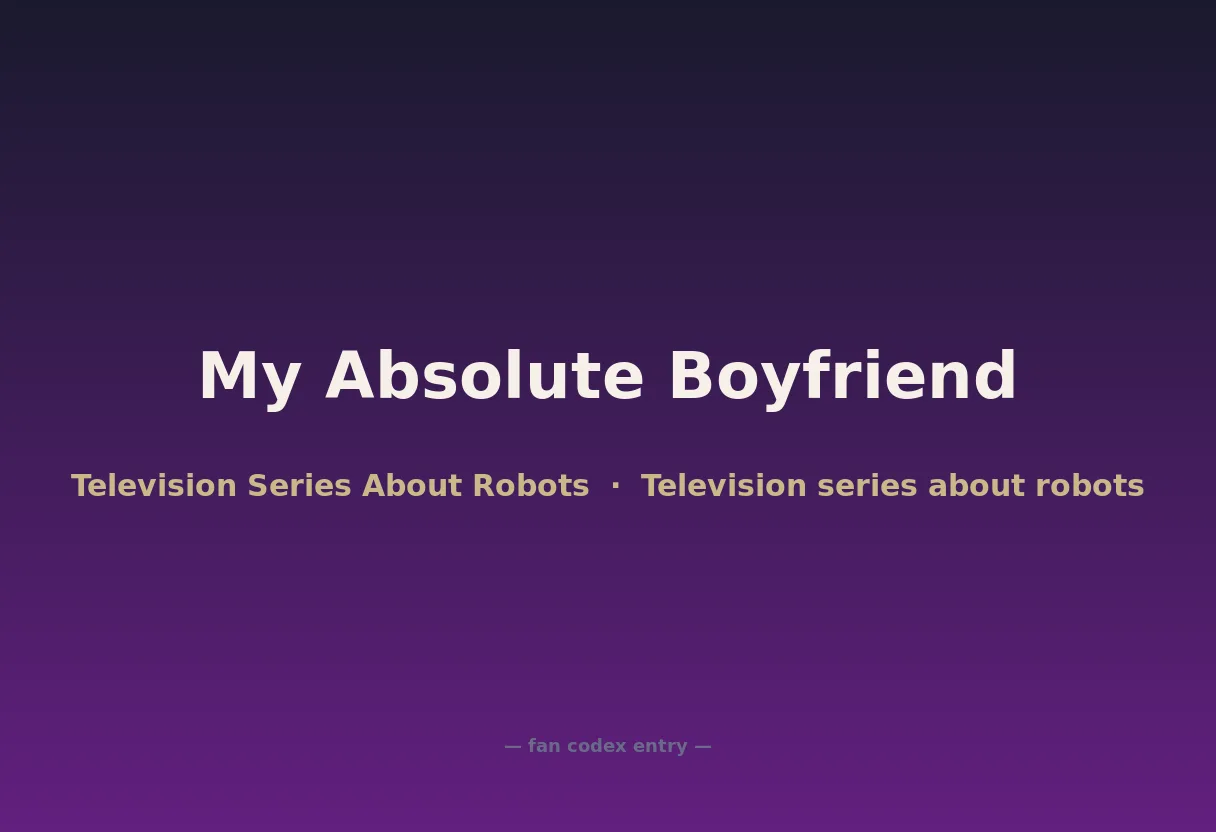 My Absolute Boyfriend

Television Series About Robots · Television series about robots

— fan codex entry —